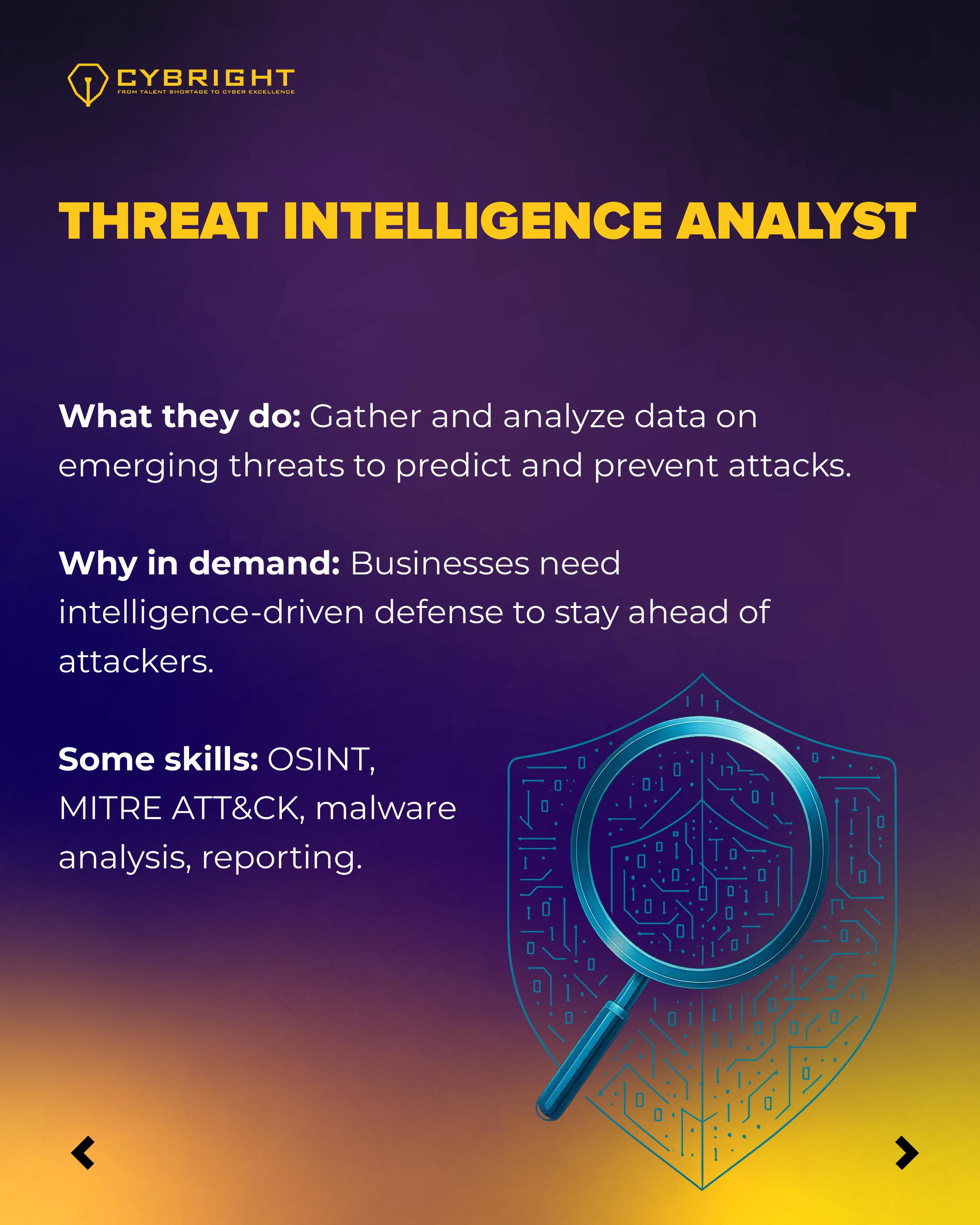 CYBRIGHT
FROM TALENT SHORTAGE TO CYBER EXCELLENCE

THREAT INTELLIGENCE ANALYST

What they do: Gather and analyze data on emerging threats to predict and prevent attacks.

Why in demand: Businesses need intelligence-driven defense to stay ahead of attackers.

Some skills: OSINT, MITRE ATT&CK, malware analysis, reporting.